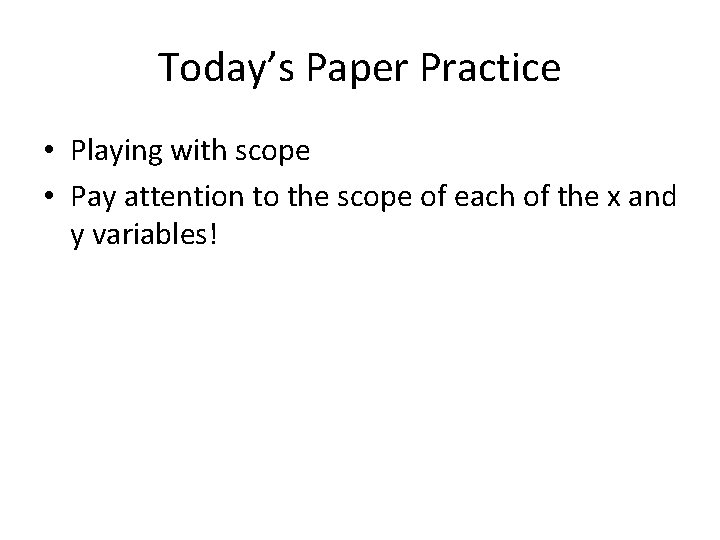 Today’s Paper Practice

• Playing with scope
• Pay attention to the scope of each of the x and y variables!